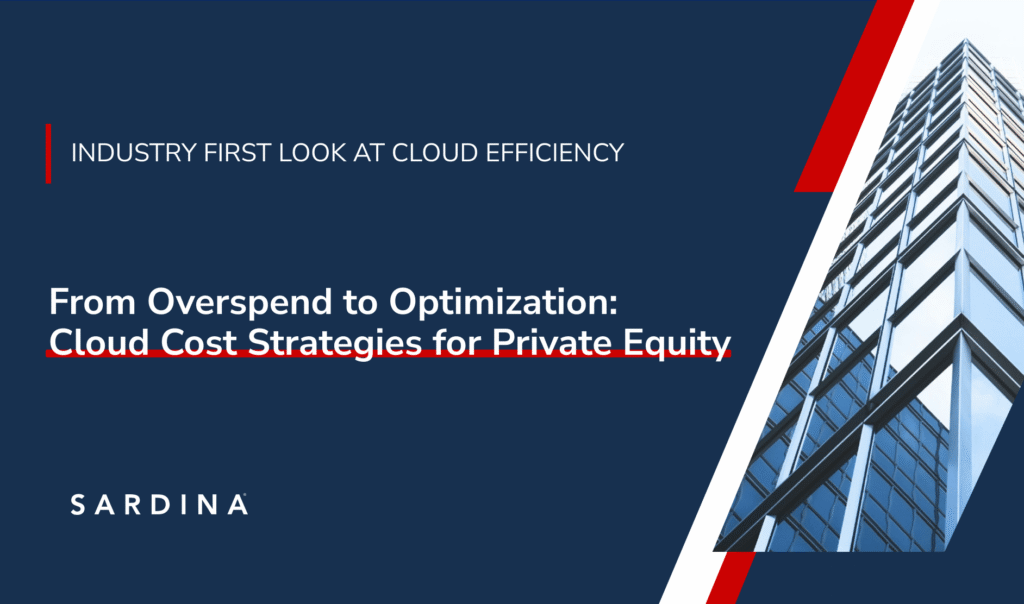 INDUSTRY FIRST LOOK AT CLOUD EFFICIENCY

From Overspend to Optimization: Cloud Cost Strategies for Private Equity

SARDINA